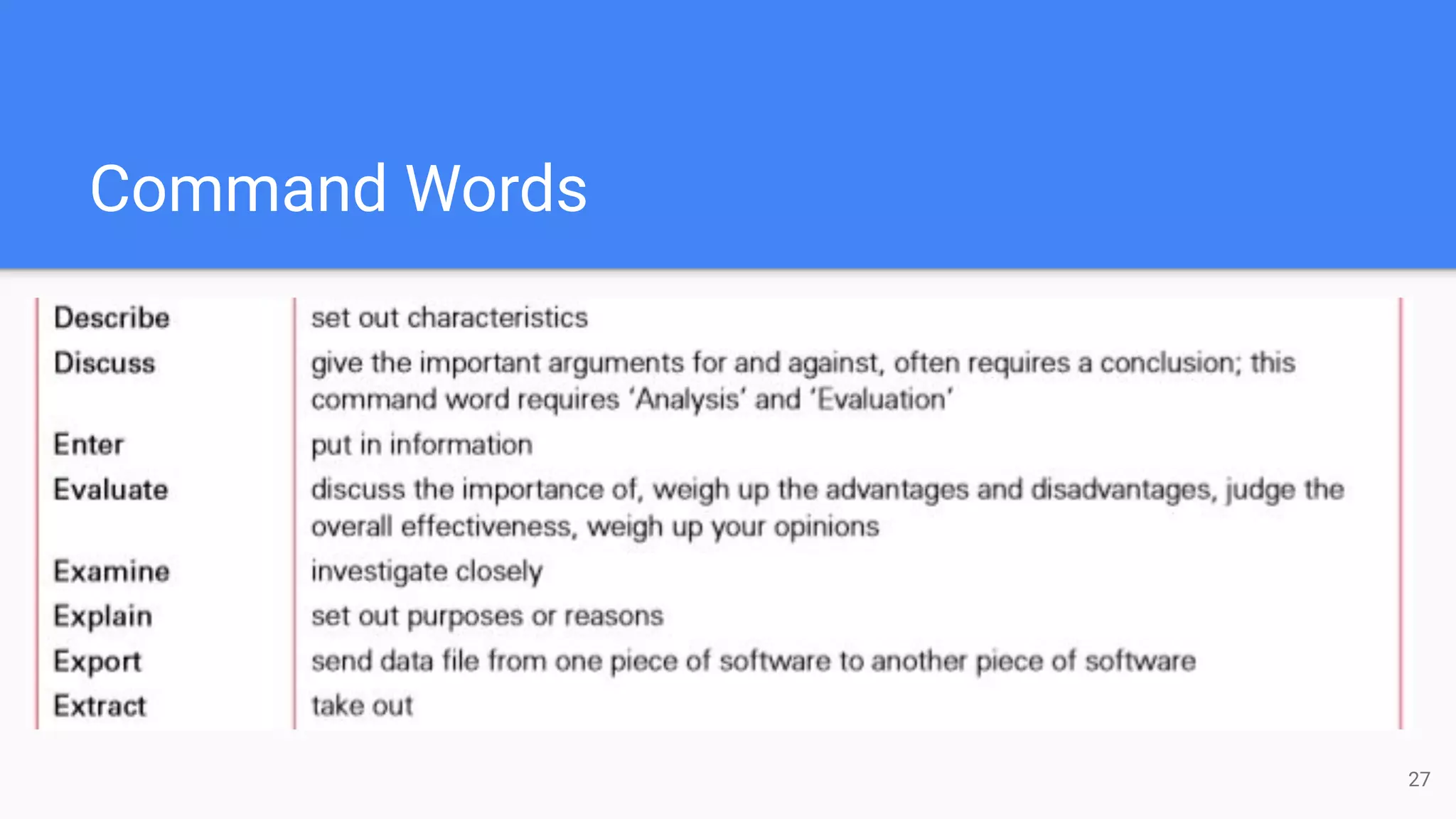 Command Words

| | |
|---|---|
| Describe | set out characteristics |
| Discuss | give the important arguments for and against, often requires a conclusion; this command word requires 'Analysis' and 'Evaluation' |
| Enter | put in information |
| Evaluate | discuss the importance of, weigh up the advantages and disadvantages, judge the overall effectiveness, weigh up your opinions |
| Examine | investigate closely |
| Explain | set out purposes or reasons |
| Export | send data file from one piece of software to another piece of software |
| Extract | take out |

27